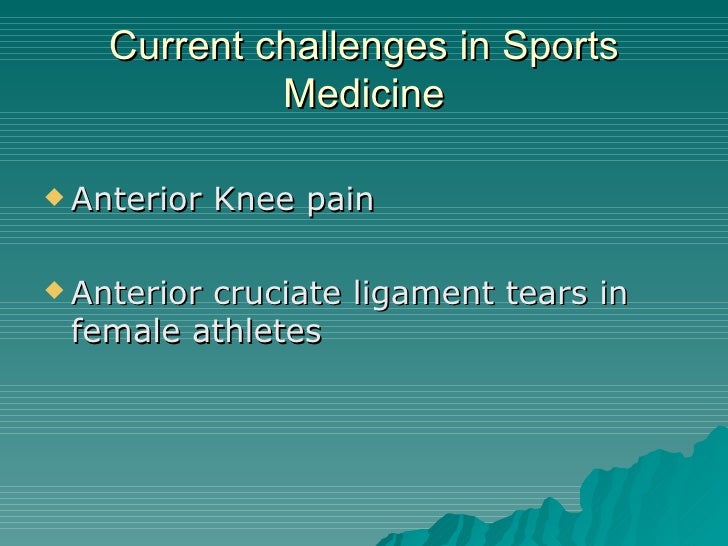 Current challenges in Sports Medicine

◆ Anterior Knee pain

◆ Anterior cruciate ligament tears in female athletes